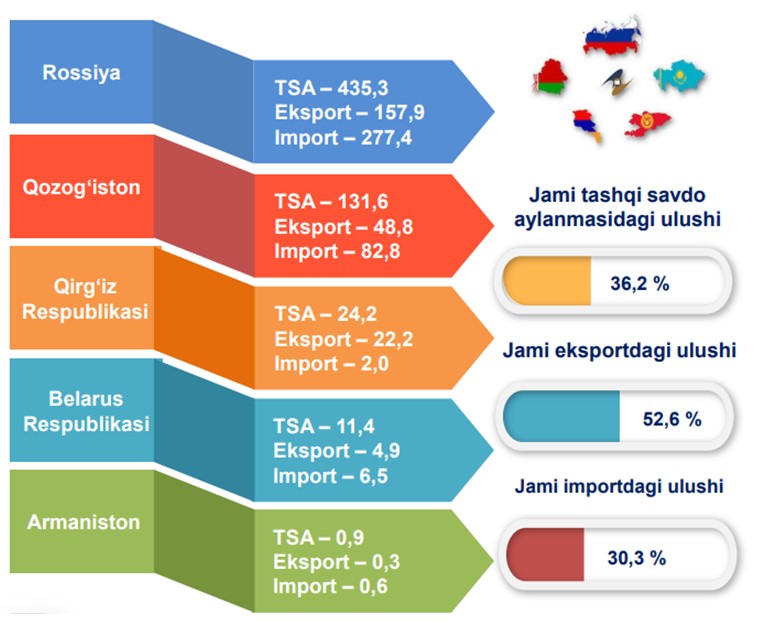 Rossiya

TSA – 435,3
Eksport – 157,9
Import – 277,4

Qozog‘iston

TSA – 131,6
Eksport – 48,8
Import – 82,8

Qirg‘iz Respublikasi

TSA – 24,2
Eksport – 22,2
Import – 2,0

Belarus Respublikasi

TSA – 11,4
Eksport – 4,9
Import – 6,5

Armaniston

TSA – 0,9
Eksport – 0,3
Import – 0,6

Jami tashqi savdo aylanmasidagi ulushi

36,2 %

Jami eksportdagi ulushi

52,6 %

Jami importdagi ulushi

30,3 %